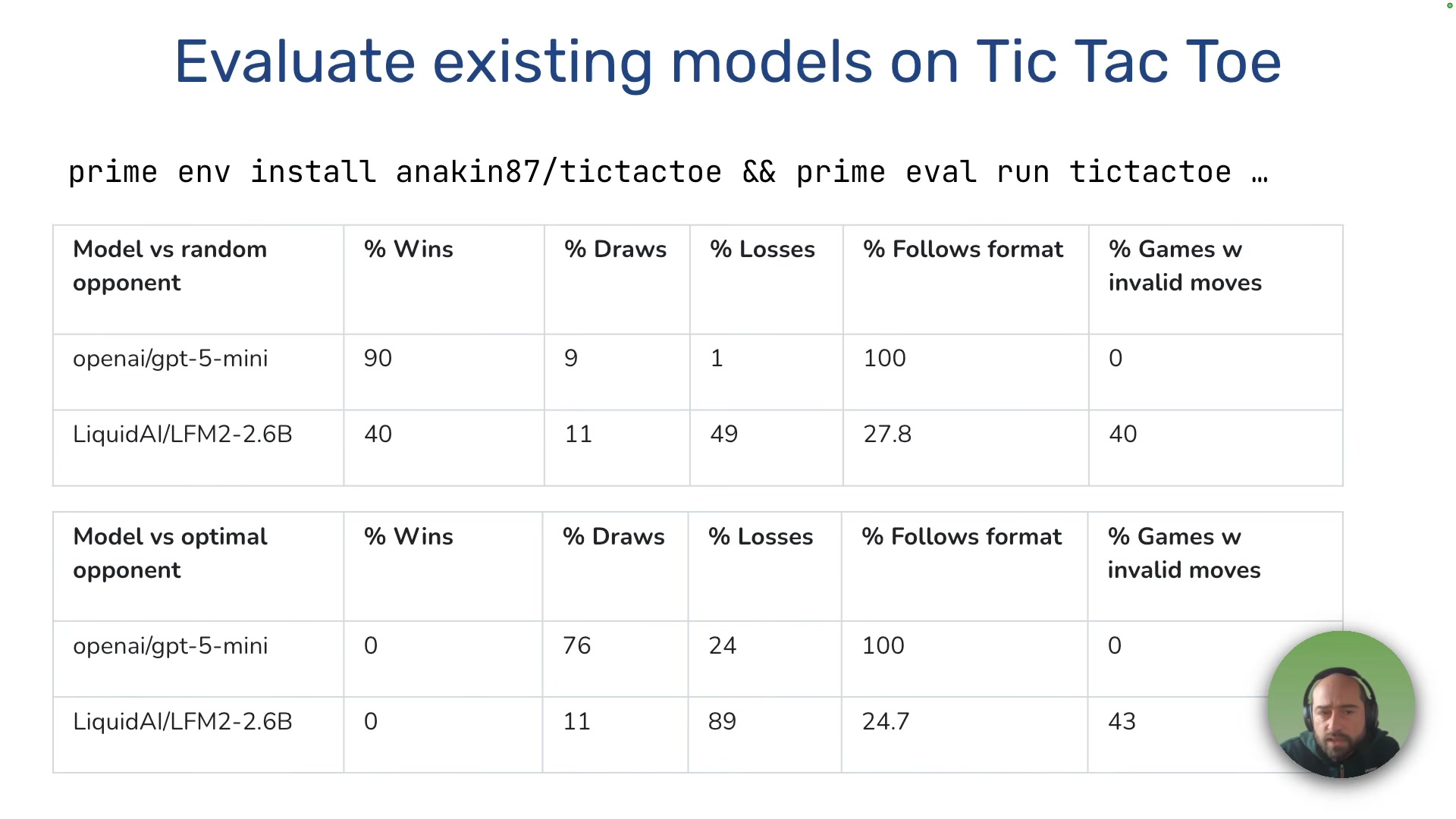 Evaluate existing models on Tic Tac Toe

prime env install anakin87/tictactoe && prime eval run tictactoe …

| Model vs random opponent | % Wins | % Draws | % Losses | % Follows format | % Games w invalid moves |
|---|---|---|---|---|---|
| openai/gpt-5-mini | 90 | 9 | 1 | 100 | 0 |
| LiquidAI/LFM2-2.6B | 40 | 11 | 49 | 27.8 | 40 |

| Model vs optimal opponent | % Wins | % Draws | % Losses | % Follows format | % Games w invalid moves |
|---|---|---|---|---|---|
| openai/gpt-5-mini | 0 | 76 | 24 | 100 | 0 |
| LiquidAI/LFM2-2.6B | 0 | 11 | 89 | 24.7 | 43 |